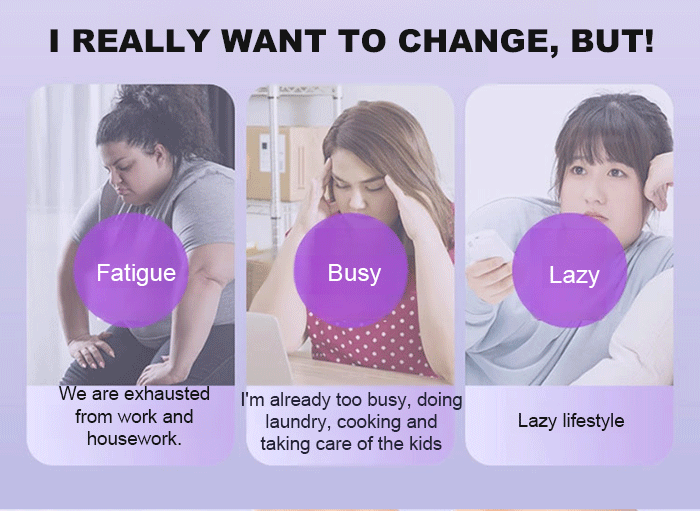 I REALLY WANT TO CHANGE, BUT!

Fatigue

We are exhausted from work and housework.

Busy

I'm already too busy, doing laundry, cooking and taking care of the kids

Lazy

Lazy lifestyle